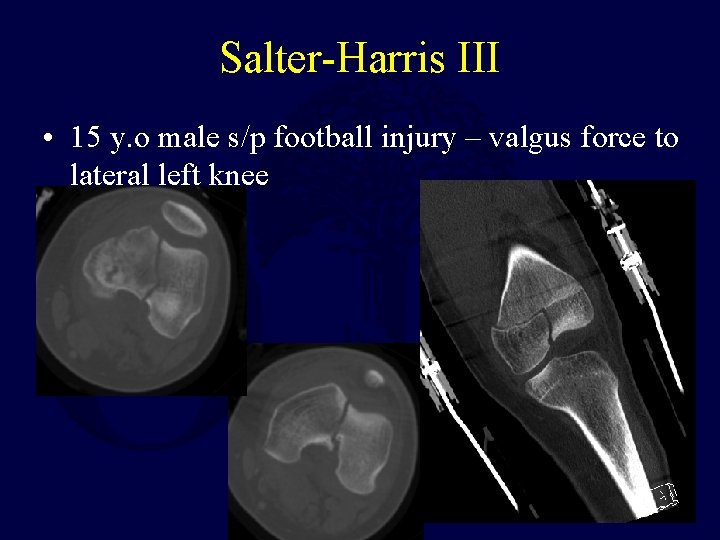 Salter-Harris III

• 15 y.o male s/p football injury – valgus force to lateral left knee